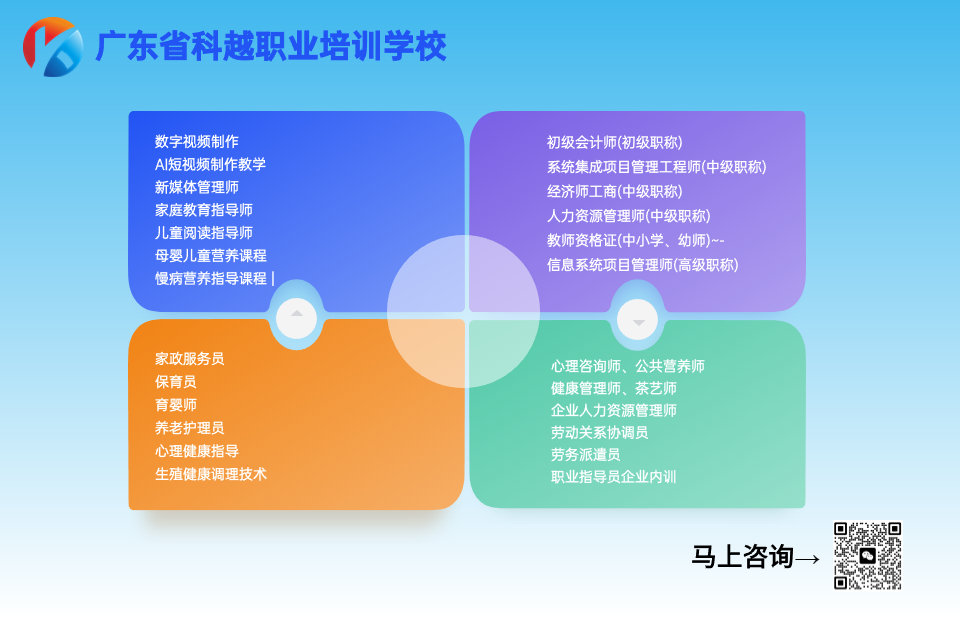 广东省科越职业培训学校

数字视频制作
AI短视频制作教学
新媒体管理师
家庭教育指导师
儿童阅读指导师
母婴儿童营养课程
慢病营养指导课程 |

初级会计师(初级职称)
系统集成项目管理工程师(中级职称)
经济师工商(中级职称)
人力资源管理师(中级职称)
教师资格证(中小学、幼师)~-
信息系统项目管理师(高级职称)

家政服务员
保育员
育婴师
养老护理员
心理健康指导
生殖健康调理技术

心理咨询师、公共营养师
健康管理师、茶艺师
企业人力资源管理师
劳动关系协调员
劳务派遣员
职业指导员企业内训

马上咨询→